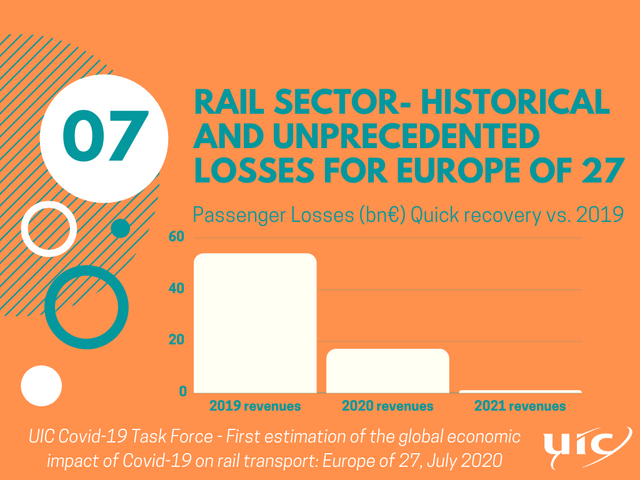 07

RAIL SECTOR- HISTORICAL AND UNPRECEDENTED LOSSES FOR EUROPE OF 27

Passenger Losses (bn€) Quick recovery vs. 2019

60
40
20
0

2019 revenues
2020 revenues
2021 revenues

UIC Covid-19 Task Force - First estimation of the global economic impact of Covid-19 on rail transport: Europe of 27, July 2020

UIC